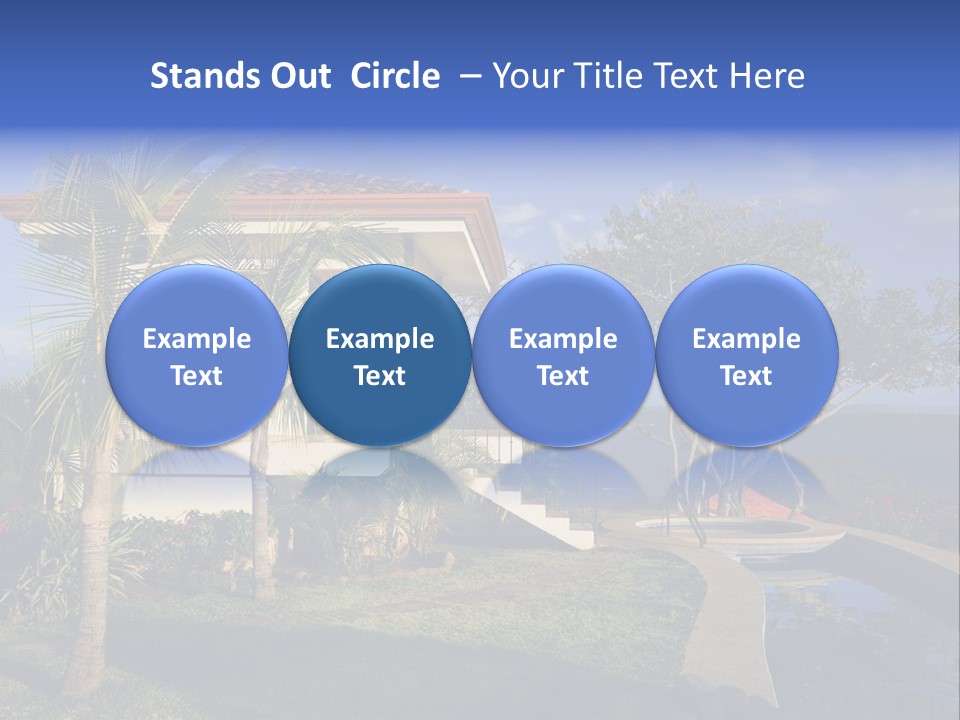 Stands Out Circle – Your Title Text Here

Example Text

Example Text

Example Text

Example Text